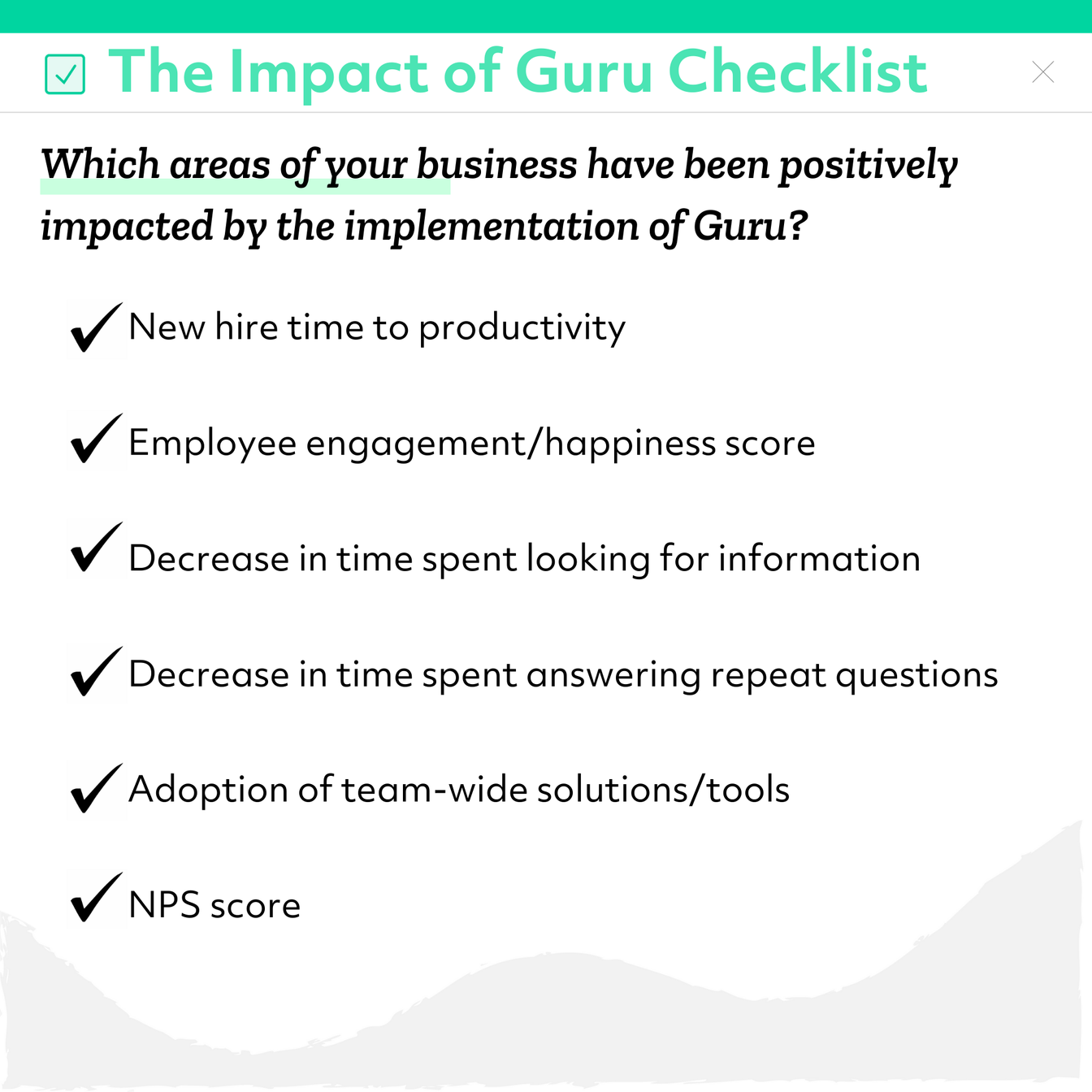 The Impact of Guru Checklist

Which areas of your business have been positively impacted by the implementation of Guru?

✓ New hire time to productivity

✓ Employee engagement/happiness score

✓ Decrease in time spent looking for information

✓ Decrease in time spent answering repeat questions

✓ Adoption of team-wide solutions/tools

✓ NPS score